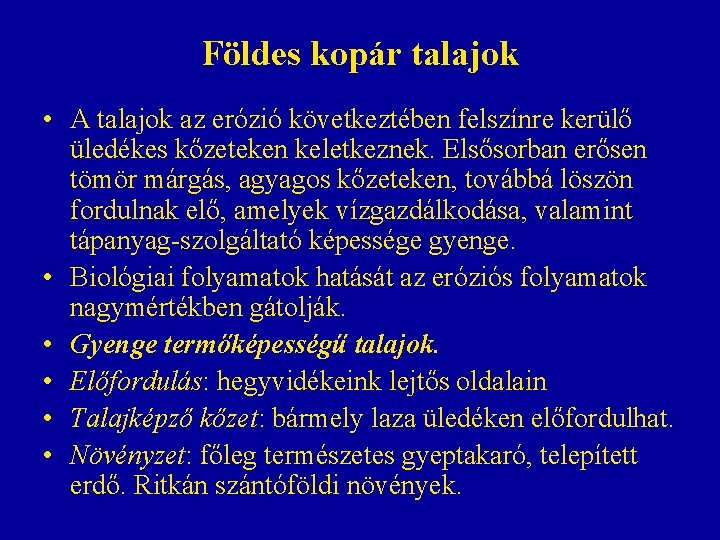 Földes kopár talajok

• A talajok az erózió következtében felszínre kerülő üledékes kőzeteken keletkeznek. Elsősorban erősen tömör márgás, agyagos kőzeteken, továbbá löszön fordulnak elő, amelyek vízgazdálkodása, valamint tápanyag-szolgáltató képessége gyenge.
• Biológiai folyamatok hatását az eróziós folyamatok nagymértékben gátolják.
• Gyenge termőképességű talajok.
• Előfordulás: hegyvidékeink lejtős oldalain
• Talajképző kőzet: bármely laza üledéken előfordulhat.
• Növényzet: főleg természetes gyeptakaró, telepített erdő. Ritkán szántóföldi növények.